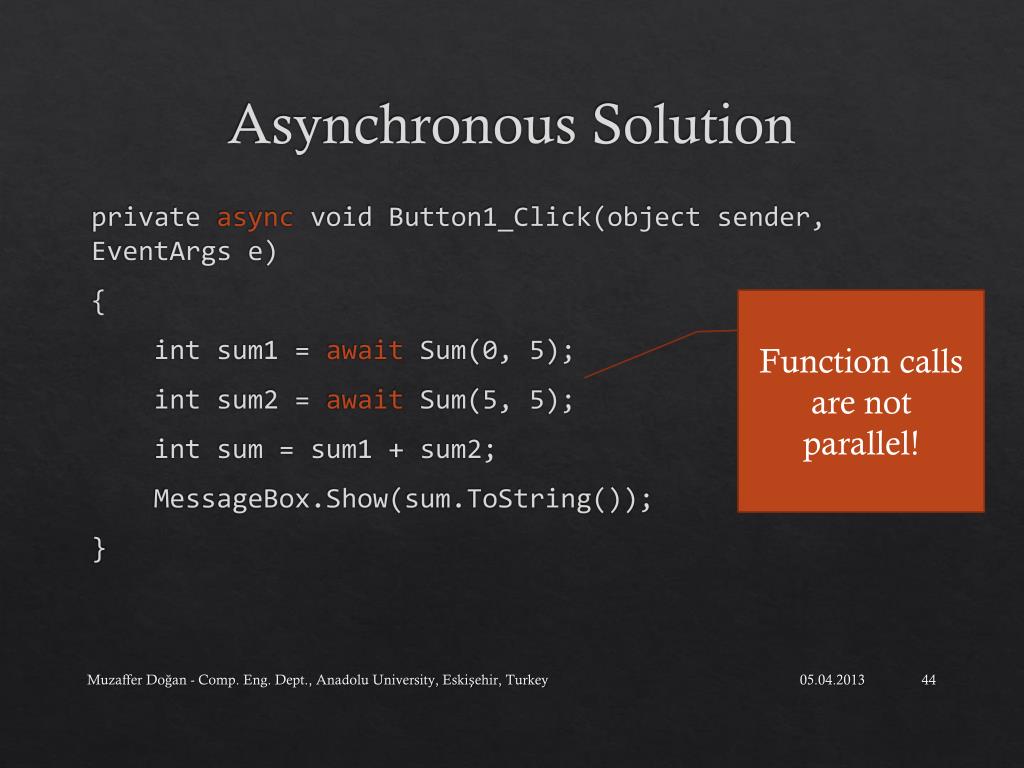 Asynchronous Solution

private async void Button1_Click(object sender, EventArgs e)

{

int sum1 = await Sum(0, 5);

int sum2 = await Sum(5, 5);

int sum = sum1 + sum2;

MessageBox.Show(sum.ToString());

}

Function calls are not parallel!

Muzaffer Doğan - Comp. Eng. Dept., Anadolu University, Eskişehir, Turkey

05.04.2013

44